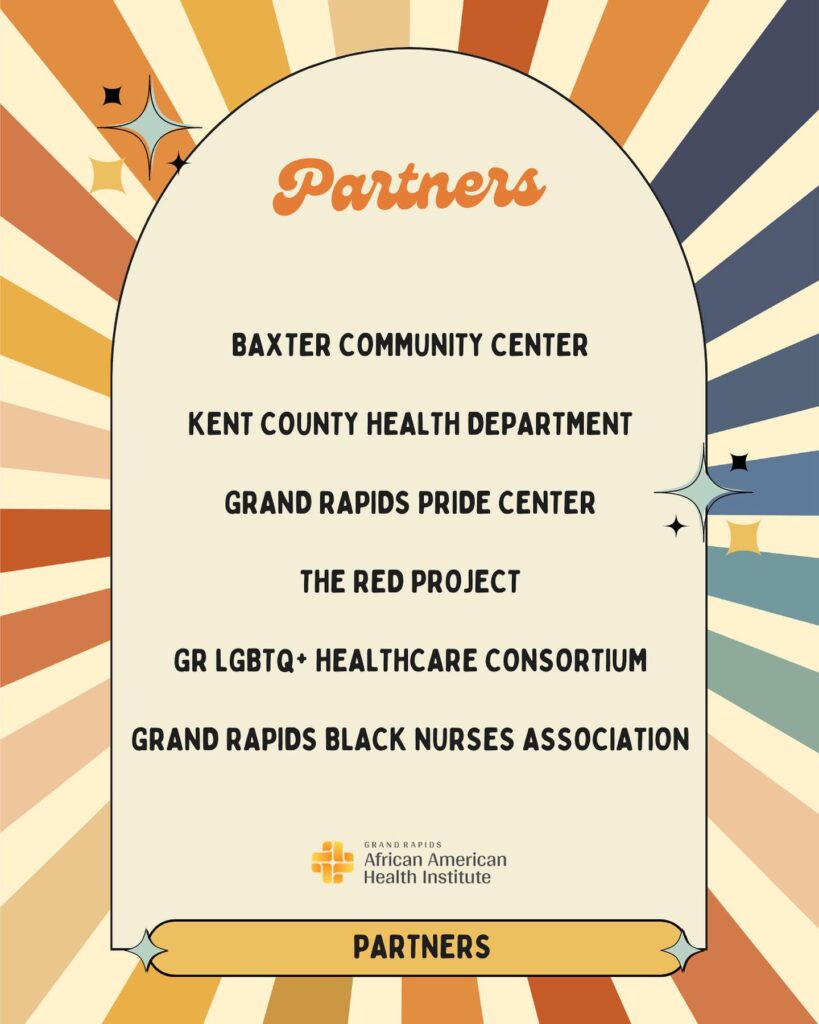 Partners

BAXTER COMMUNITY CENTER

KENT COUNTY HEALTH DEPARTMENT

GRAND RAPIDS PRIDE CENTER

THE RED PROJECT

GR LGBTQ+ HEALTHCARE CONSORTIUM

GRAND RAPIDS BLACK NURSES ASSOCIATION

GRAND RAPIDS
African American
Health Institute

PARTNERS